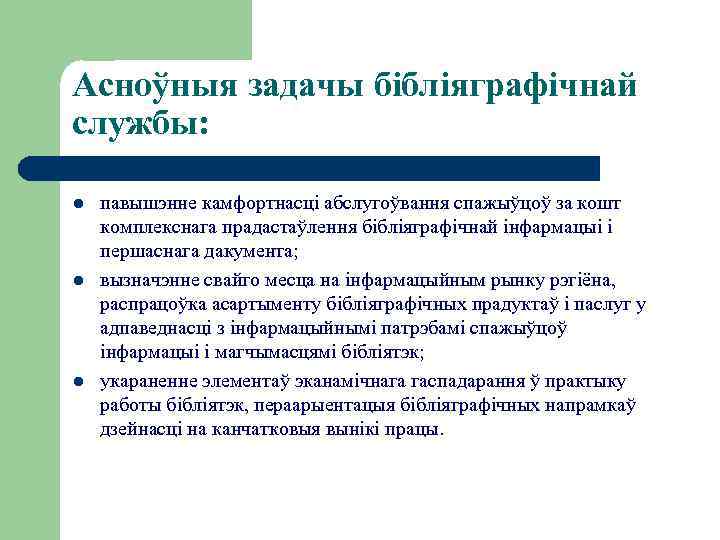 Асноўныя задачы бібліяграфічнай службы:

- павышэнне камфортнасці абслугоўвання спажыўцоў за кошт комплекснага прадастаўлення бібліяграфічнай інфармацыі і першаснага дакумента;
- вызначэнне свайго месца на інфармацыйным рынку рэгіёна, распрацоўка асартыменту бібліяграфічных прадуктаў і паслуг у адпаведнасці з інфармацыйнымі патрэбамі спажыўцоў інфармацыі і магчымасцямі бібліятэк;
- укараненне элементаў эканамічнага гаспадарання ў практыку работы бібліятэк, пераарыентацыя бібліяграфічных напрамкаў дзейнасці на канчатковыя вынікі працы.